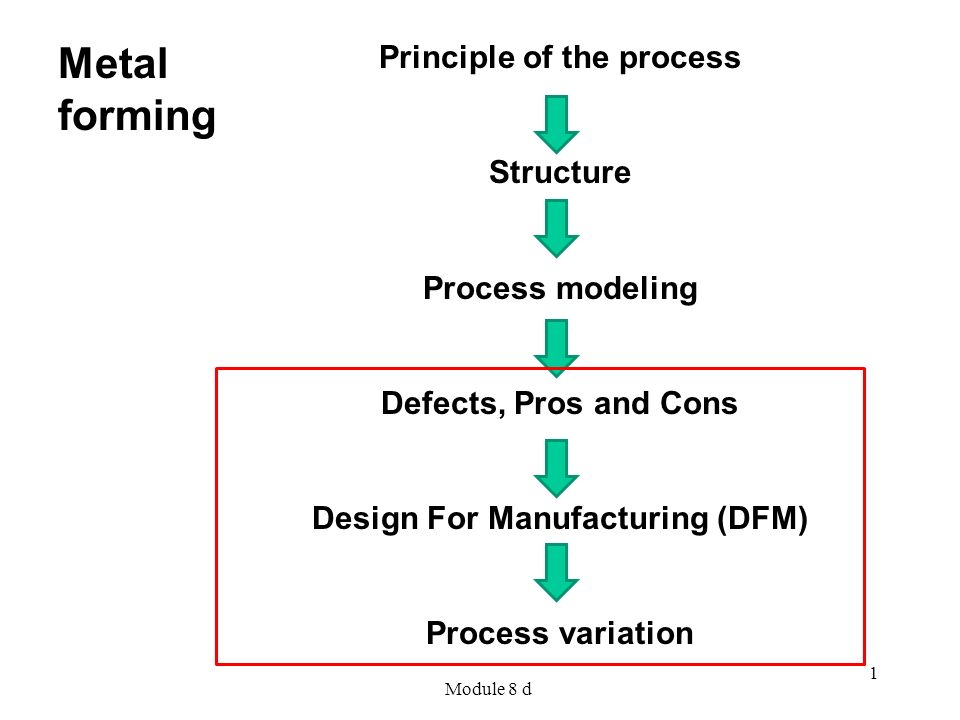 Metal forming

Principle of the process

Structure

Process modeling

Defects, Pros and Cons

Design For Manufacturing (DFM)

Process variation

Module 8 d

1